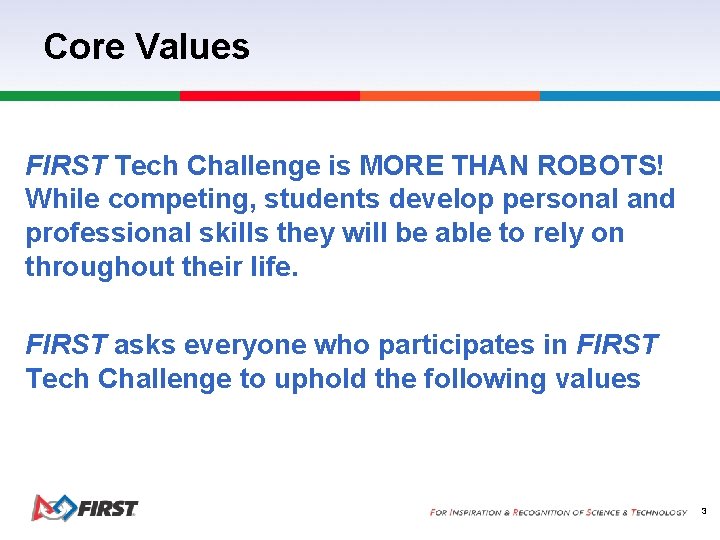 Core Values

FIRST Tech Challenge is MORE THAN ROBOTS! While competing, students develop personal and professional skills they will be able to rely on throughout their life.

FIRST asks everyone who participates in FIRST Tech Challenge to uphold the following values

FIRST

FOR INSPIRATION & RECOGNITION OF SCIENCE & TECHNOLOGY

3